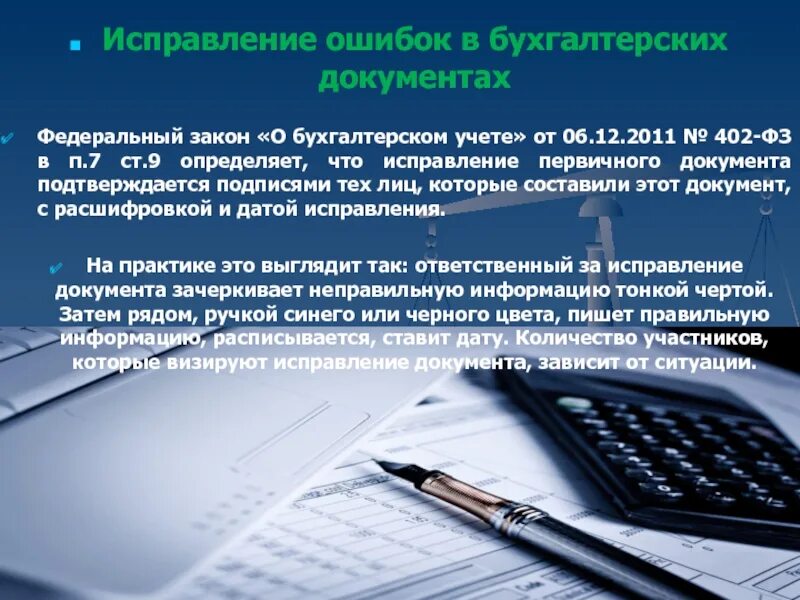 Исправление ошибок в бухгалтерских документах

Федеральный закон «О бухгалтерском учете» от 06.12.2011 № 402-ФЗ в п.7 ст.9 определяет, что исправление первичного документа подтверждается подписями тех лиц, которые составили этот документ, с расшифровкой и датой исправления.

На практике это выглядит так: ответственный за исправление документа зачеркивает неправильную информацию тонкой чертой. Затем рядом, ручкой синего или черного цвета, пишет правильную информацию, расписывается, ставит дату. Количество участников, которые визируют исправление документа, зависит от ситуации.